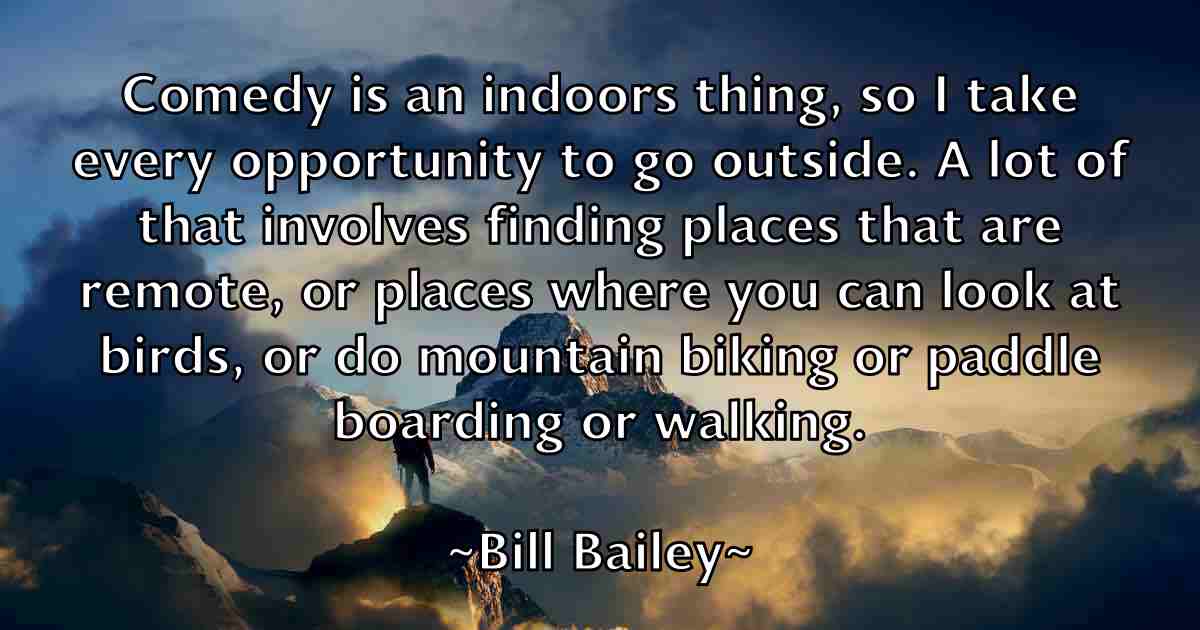 Comedy is an indoors thing, so I take every opportunity to go outside. A lot of that involves finding places that are remote, or places where you can look at birds, or do mountain biking or paddle boarding or walking.

~Bill Bailey~